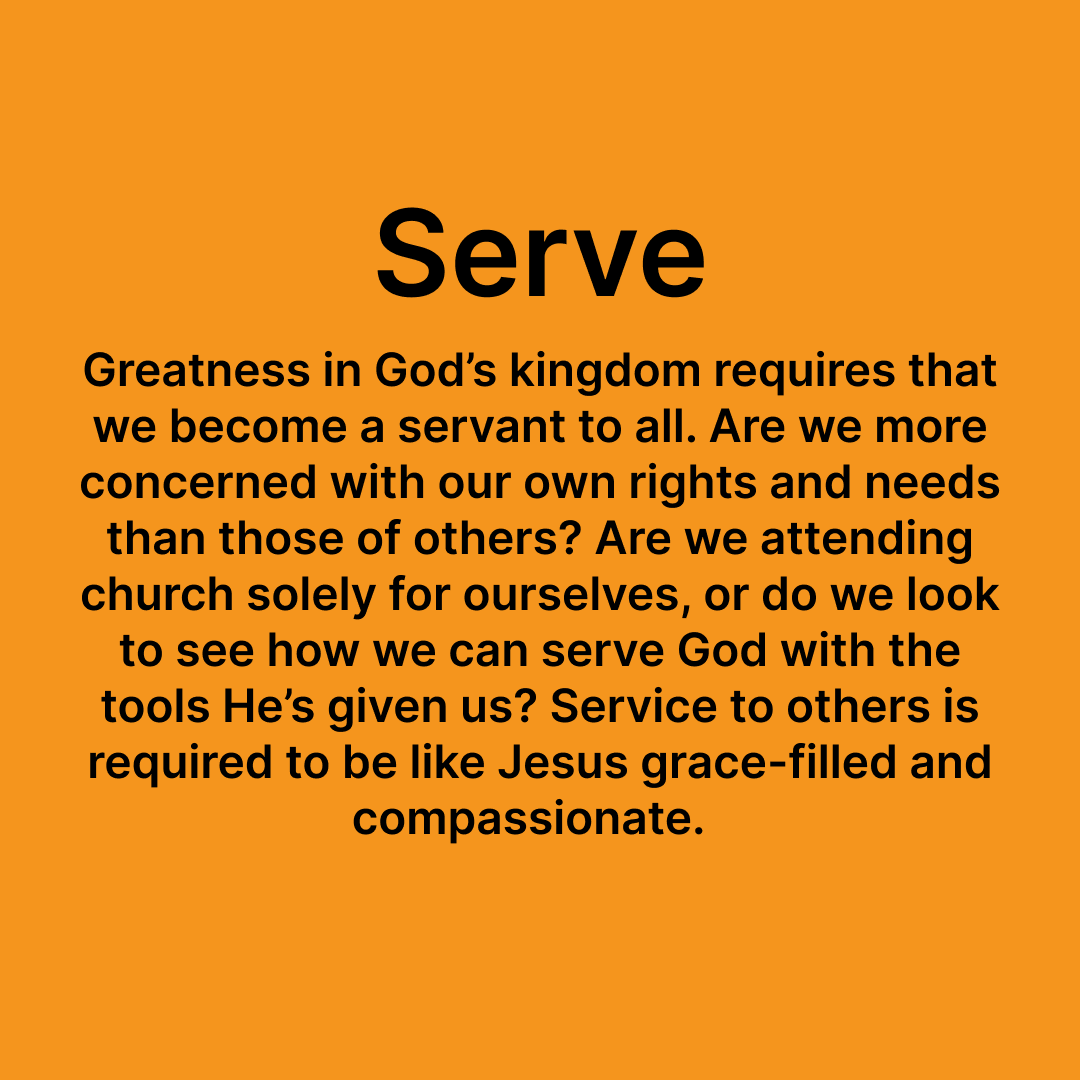 Serve

Greatness in God’s kingdom requires that we become a servant to all. Are we more concerned with our own rights and needs than those of others? Are we attending church solely for ourselves, or do we look to see how we can serve God with the tools He’s given us? Service to others is required to be like Jesus grace-filled and compassionate.